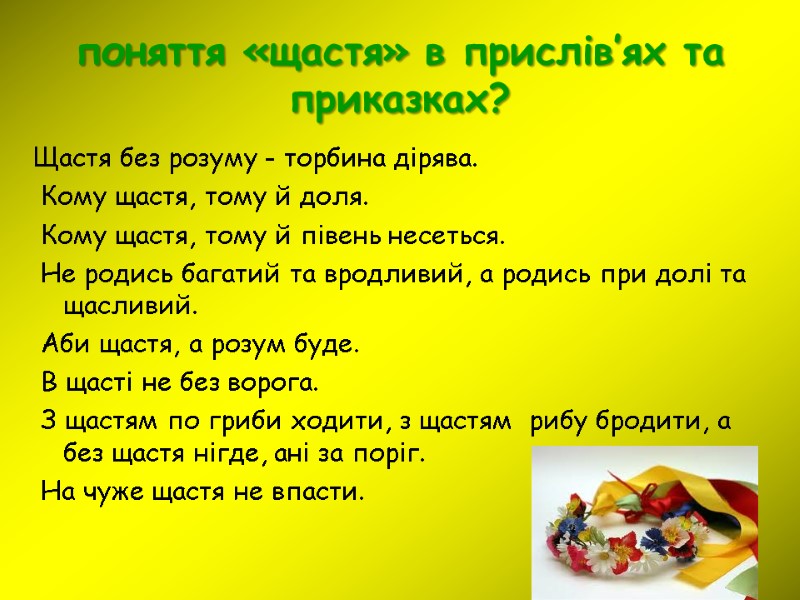 поняття «щастя» в прислів'ях та приказках?

Щастя без розуму - торбина дірява.

Кому щастя, тому й доля.

Кому щастя, тому й півень несеться.

Не родись багатий та вродливий, а родись при долі та щасливий.

Аби щастя, а розум буде.

В щасті не без ворога.

З щастям по гриби ходити, з щастям рибу бродити, а без щастя нігде, ані за поріг.

На чуже щастя не впасти.